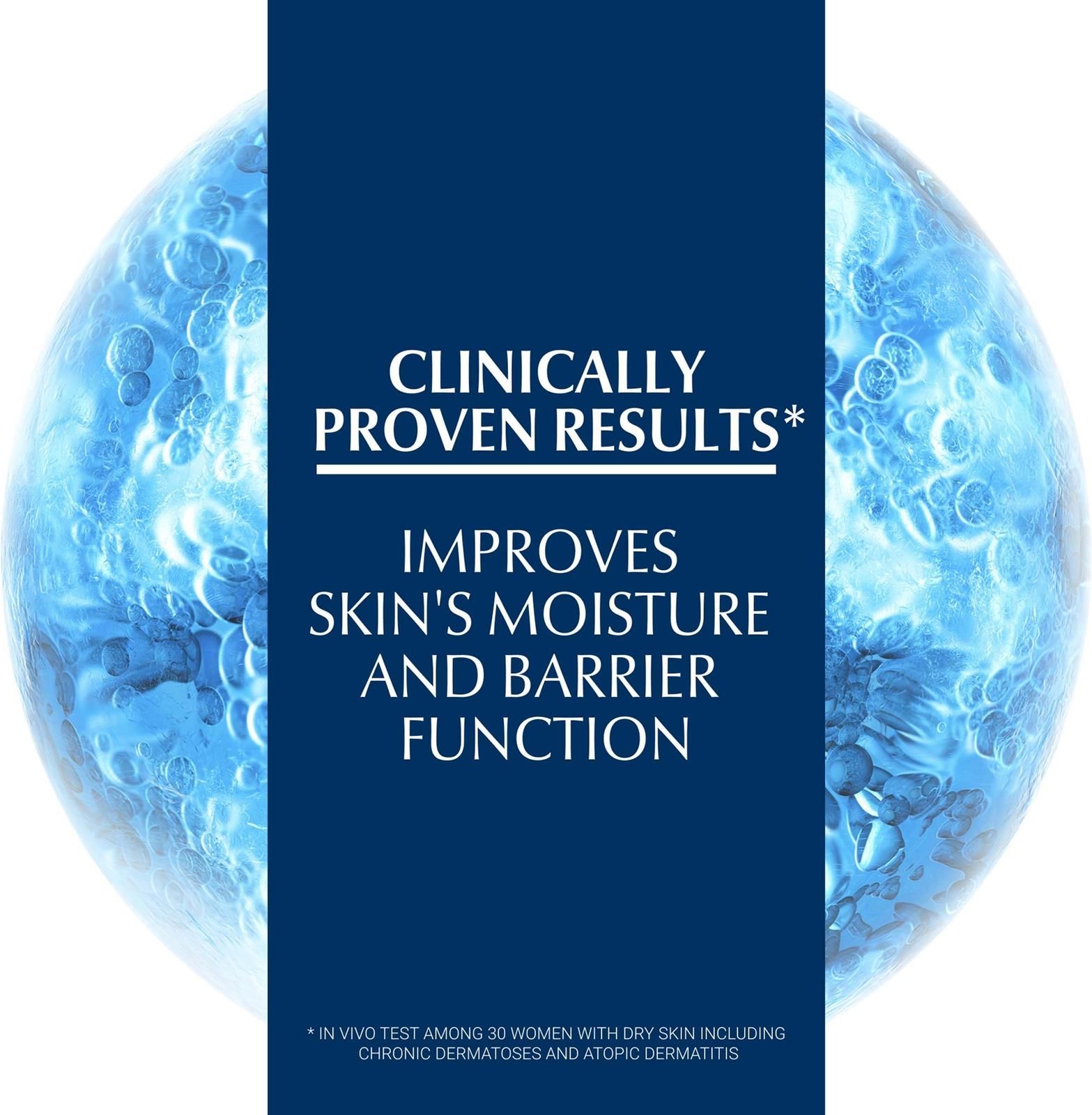 CLINICALLY PROVEN RESULTS*

IMPROVES SKIN'S MOISTURE AND BARRIER FUNCTION

* IN VIVO TEST AMONG 30 WOMEN WITH DRY SKIN INCLUDING CHRONIC DERMATOSES AND ATOPIC DERMATITIS